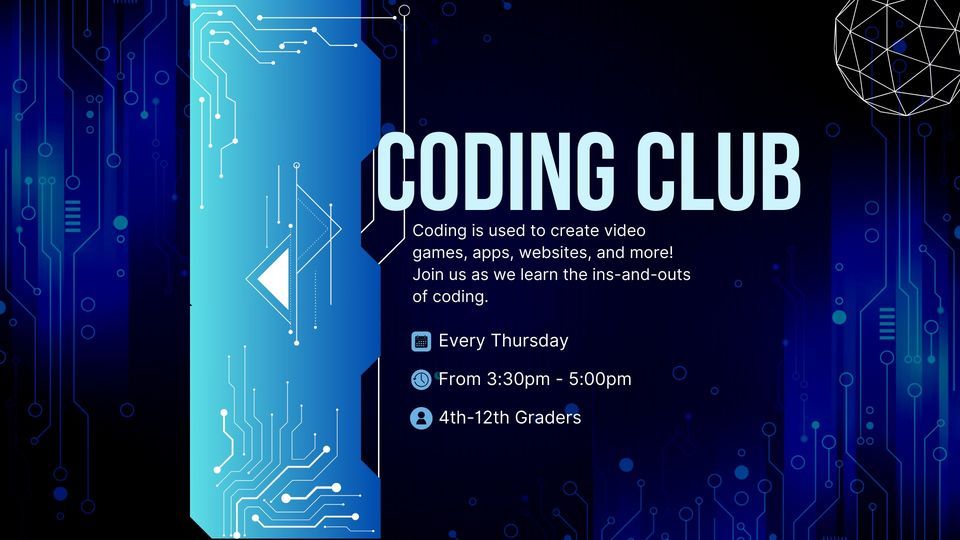 CODING CLUB

Coding is used to create video games, apps, websites, and more! Join us as we learn the ins-and-outs of coding.

Every Thursday

From 3:30pm - 5:00pm

4th-12th Graders